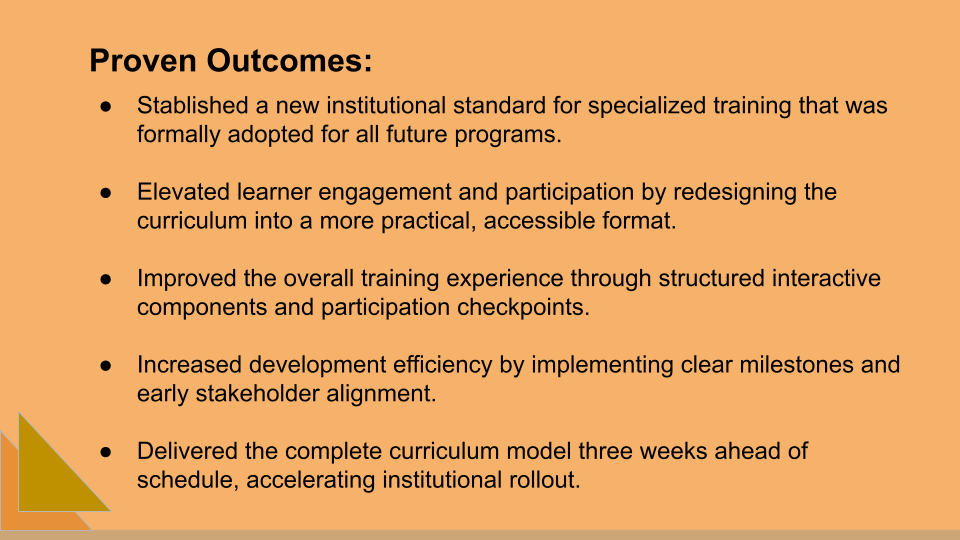 Proven Outcomes:

● Stablished a new institutional standard for specialized training that was formally adopted for all future programs.

● Elevated learner engagement and participation by redesigning the curriculum into a more practical, accessible format.

● Improved the overall training experience through structured interactive components and participation checkpoints.

● Increased development efficiency by implementing clear milestones and early stakeholder alignment.

● Delivered the complete curriculum model three weeks ahead of schedule, accelerating institutional rollout.